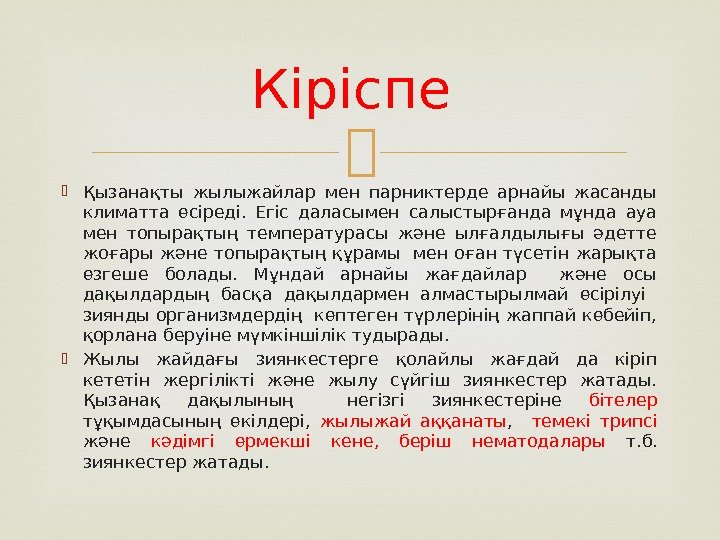 Кіріспе

Қызанақты жылыжайлар мен парниктерде арнайы жасанды климатта өсіреді. Егіс даласымен салыстырғанда мұнда ауа мен топырақтың температурасы және ылғалдылығы әдетте жоғары және топырақтың құрамы мен оған түсетін жарықта өзгеше болады. Мұндай арнайы жағдайлар және осы дақылдардың басқа дақылдармен алмастырылмай өсірілуі зиянды организмдердің көптеген түрлерінің жаппай көбейіп, қорлана беруіне мүмкіншілік тудырады.

Жылы жайдағы зиянкестерге қолайлы жағдай да кіріп кететін жергілікті және жылу сүйгіш зиянкестер жатады. Қызанақ дақылының негізгі зиянкестеріне бітелер тұқымдасының өкілдері, жылыжай аққанаты, темекі трипсі және кәдімгі өрмекші кене, беріш нематодалары т.б. зиянкестер жатады.